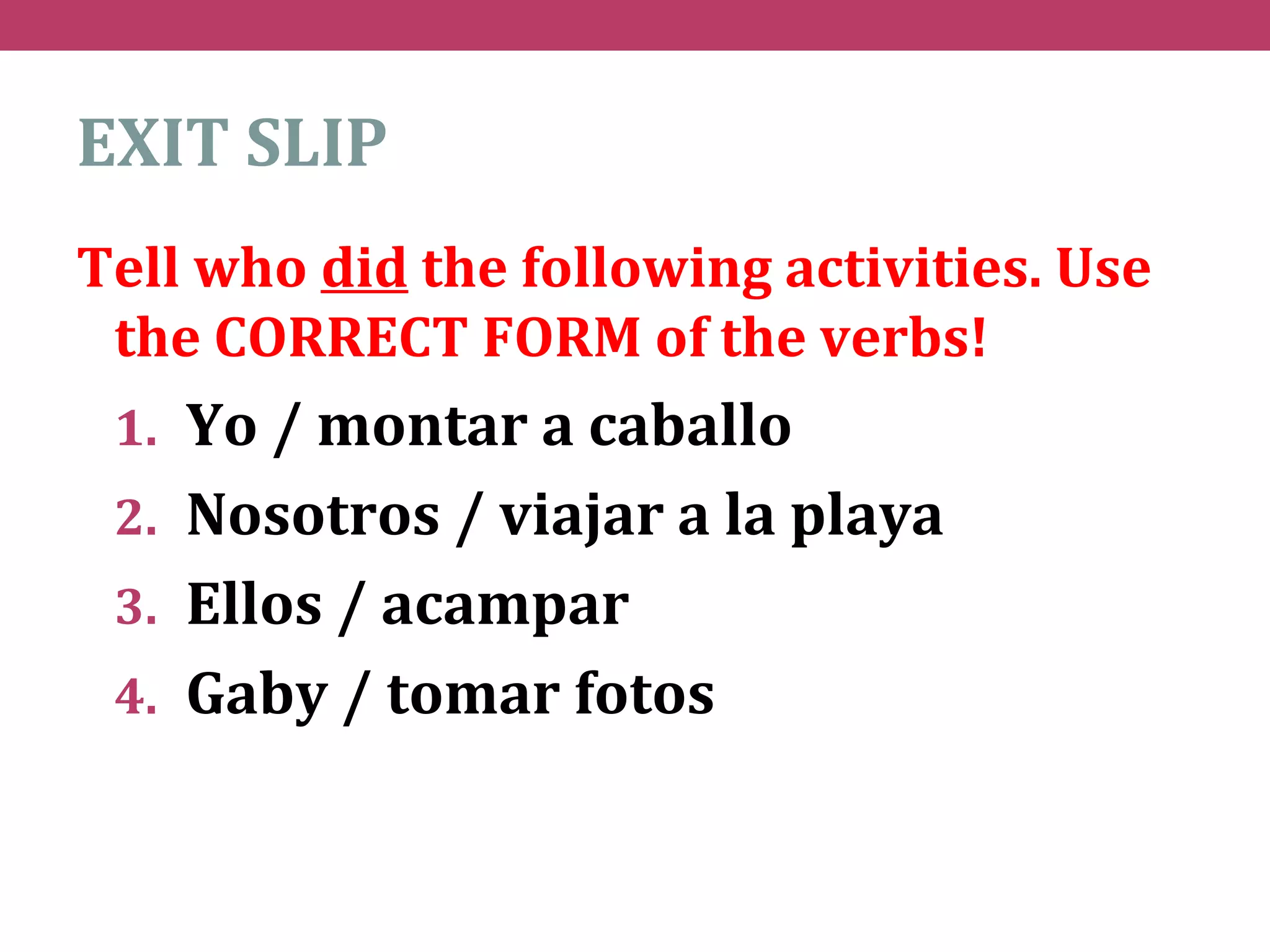 EXIT SLIP

Tell who did the following activities. Use the CORRECT FORM of the verbs!

1. Yo / montar a caballo
2. Nosotros / viajar a la playa
3. Ellos / acampar
4. Gaby / tomar fotos